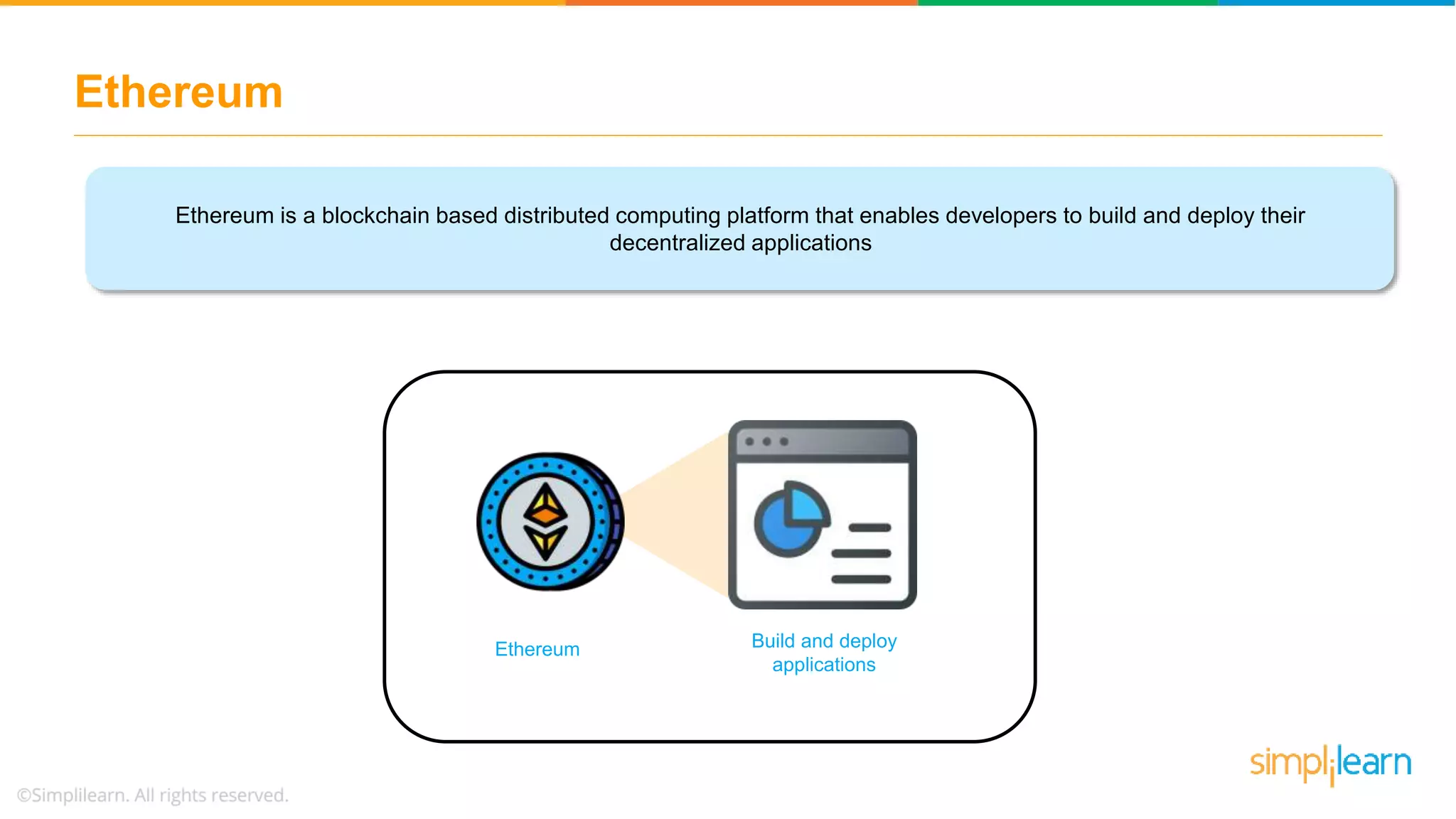 Ethereum

Ethereum is a blockchain based distributed computing platform that enables developers to build and deploy their decentralized applications

Ethereum

Build and deploy applications

©Simplilearn. All rights reserved.

simplilearn